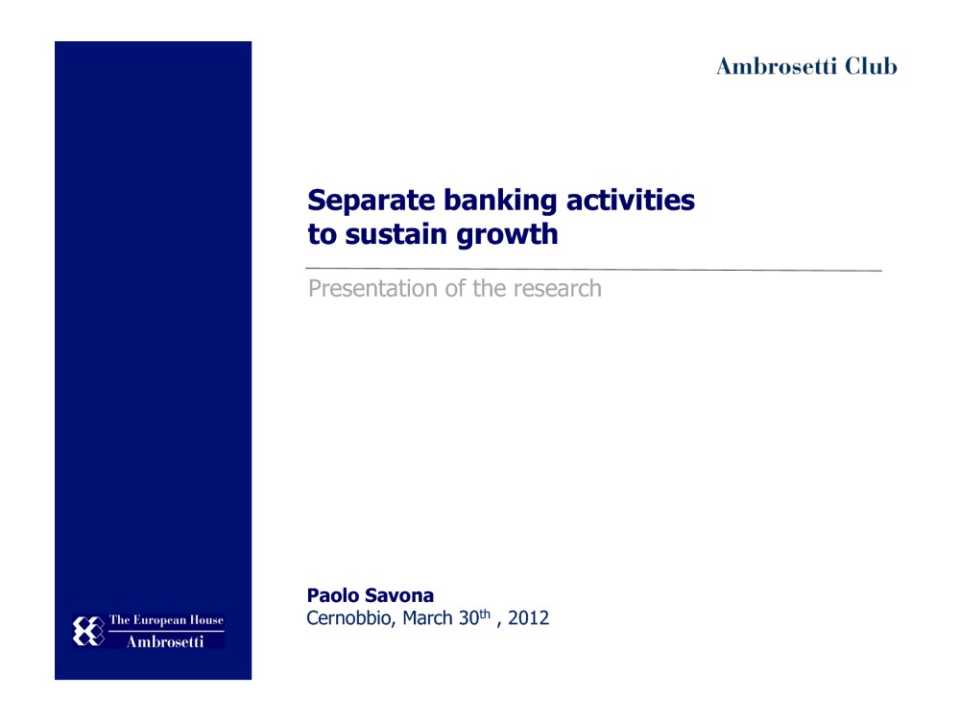 Ambrosetti Club

Separate banking activities to sustain growth

Presentation of the research

Paolo Savona
Cernobbio, March 30$^{th}$ , 2012

The European House
Ambrosetti